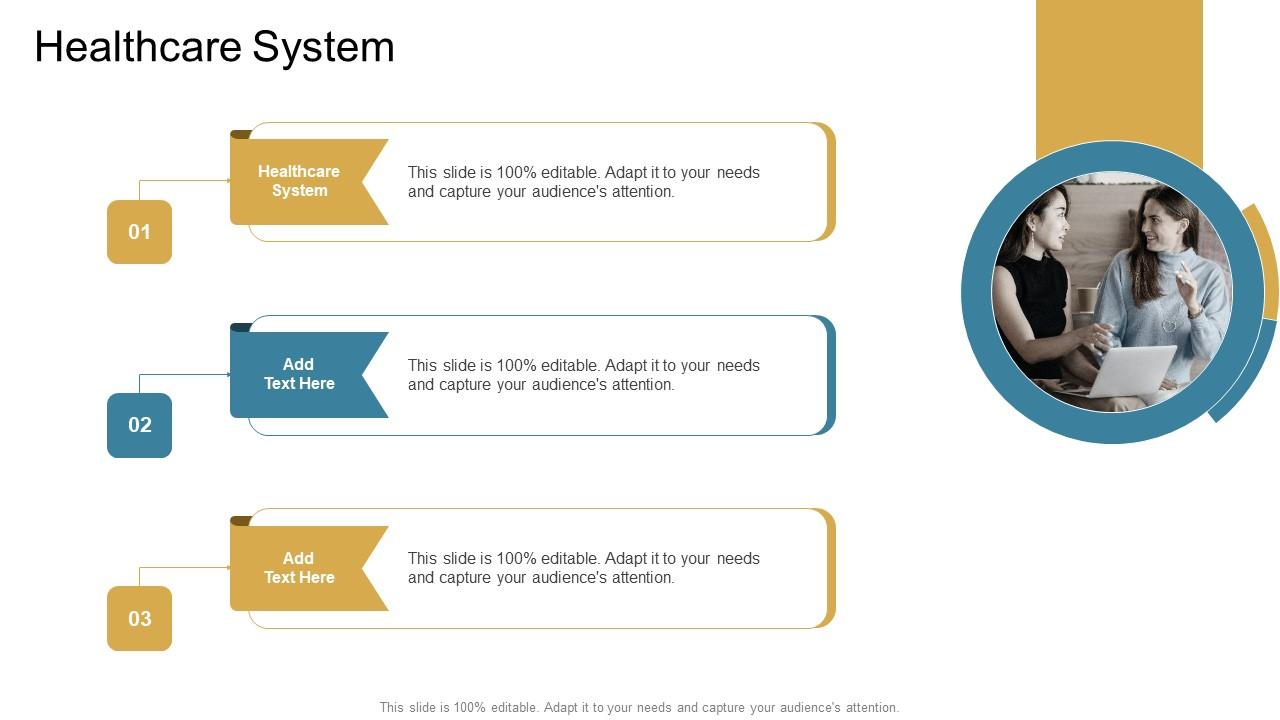 Healthcare System

01

Healthcare System

This slide is 100% editable. Adapt it to your needs and capture your audience's attention.

02

Add Text Here

This slide is 100% editable. Adapt it to your needs and capture your audience's attention.

03

Add Text Here

This slide is 100% editable. Adapt it to your needs and capture your audience's attention.

This slide is 100% editable. Adapt it to your needs and capture your audience's attention.